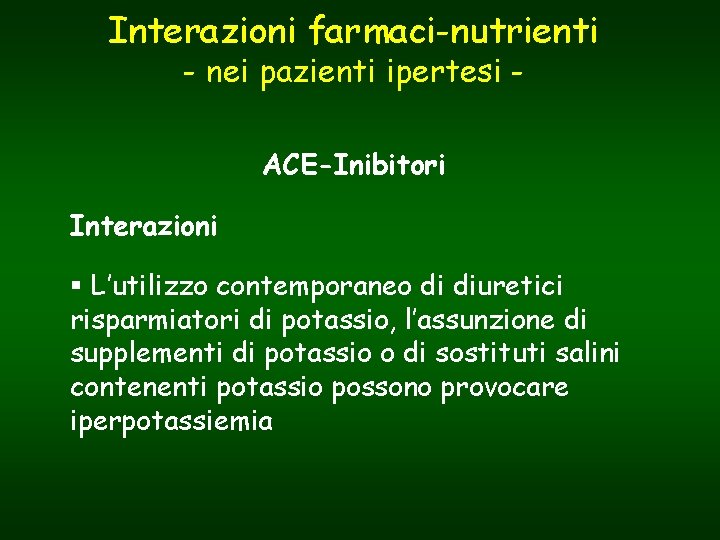 Interazioni farmaci-nutrienti
- nei pazienti ipertesi -

ACE-Inibitori

Interazioni

▪ L'utilizzo contemporaneo di diuretici risparmiatori di potassio, l'assunzione di supplementi di potassio o di sostituti salini contenenti potassio possono provocare iperpotassiemia